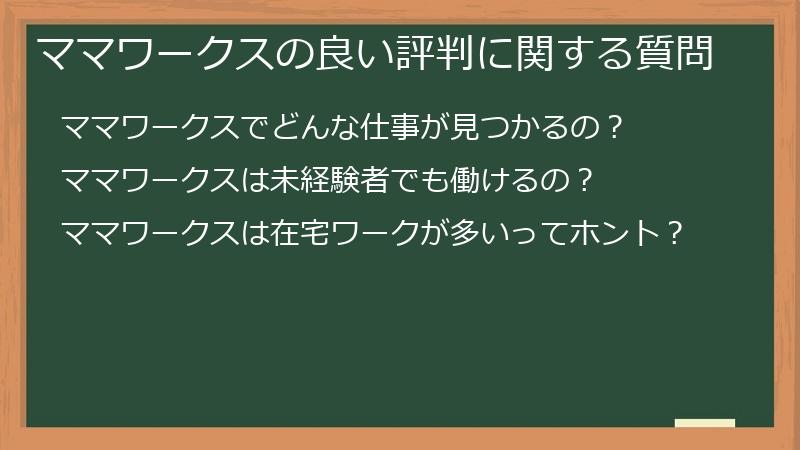 ママワークスの良い評判に関する質問

ママワークスでどんな仕事が見つかるの？

ママワークスは未経験者でも働けるの？

ママワークスは在宅ワークが多いってホント？